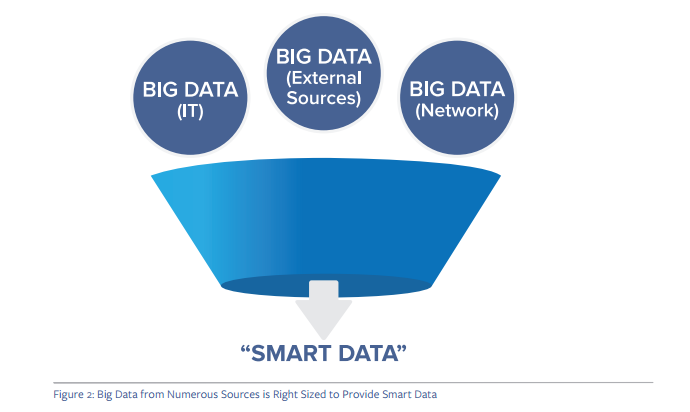 BIG DATA (IT)

BIG DATA (External Sources)

BIG DATA (Network)

“SMART DATA”

Figure 2: Big Data from Numerous Sources is Right Sized to Provide Smart Data